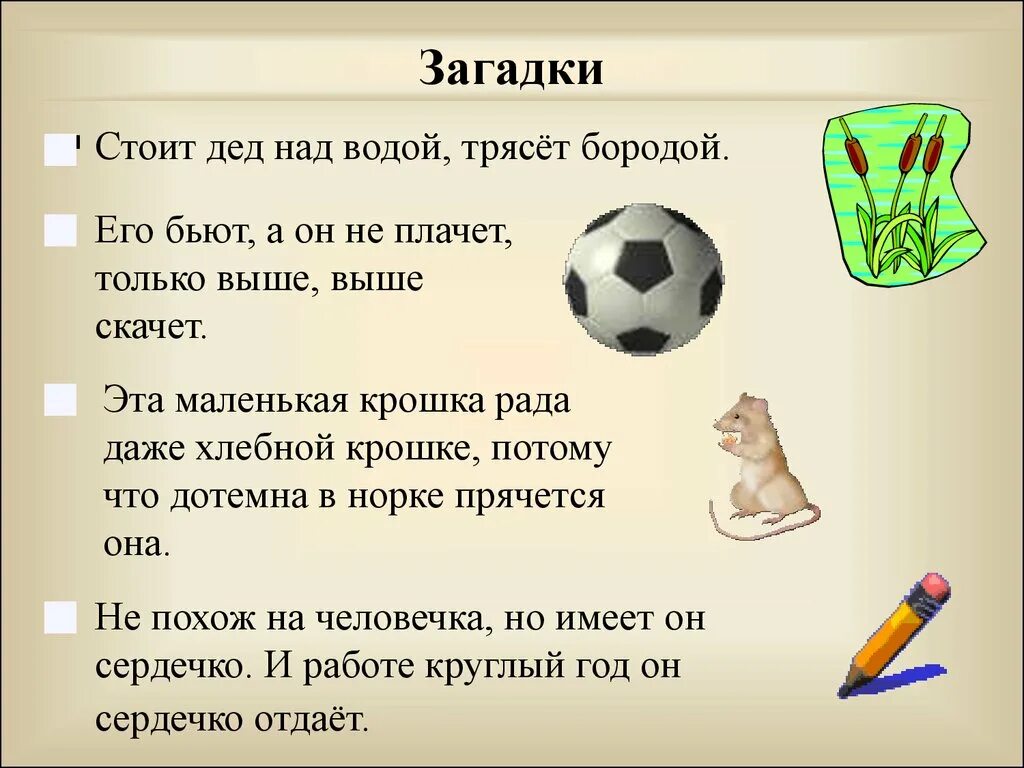 Загадки

Стоит дед над водой, трясёт бородой.

Его бьют, а он не плачет, только выше, выше скачет.

Эта маленькая крошка рада даже хлебной крошке, потому что дотемна в норке прячется она.

Не похож на человечка, но имеет он сердечко. И работе круглый год он сердечко отдаёт.